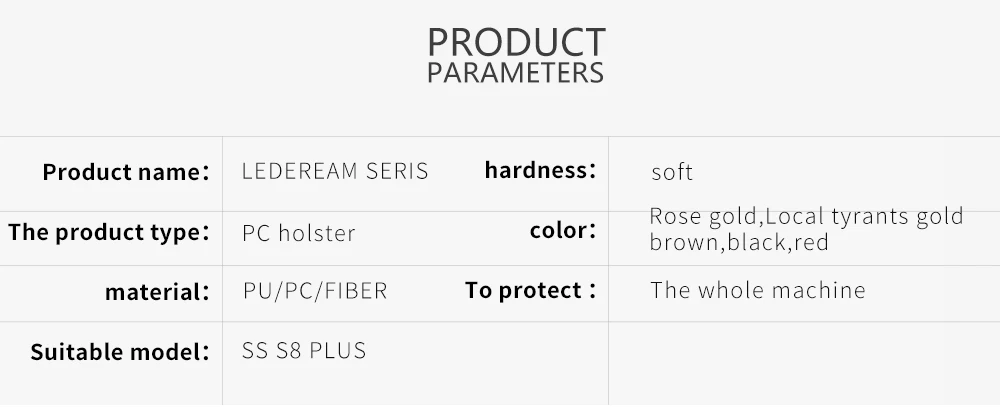 PRODUCT
PARAMETERS

| Product name: | LEDEREAM SERIS | hardness: | soft |
|---|---|---|---|
| The product type: | PC holster | color: | Rose gold,Local tyrants gold brown,black,red |
| material: | PU/PC/FIBER | To protect : | The whole machine |
| Suitable model: | SS S8 PLUS | | |